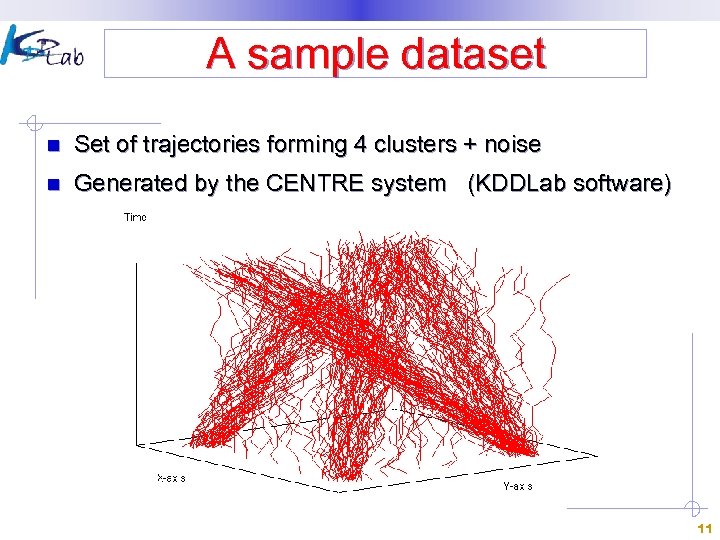 KDDLab

A sample dataset

Set of trajectories forming 4 clusters + noise

Generated by the CENTRE system (KDDLab software)

Time

X-axis

Y-axis

11